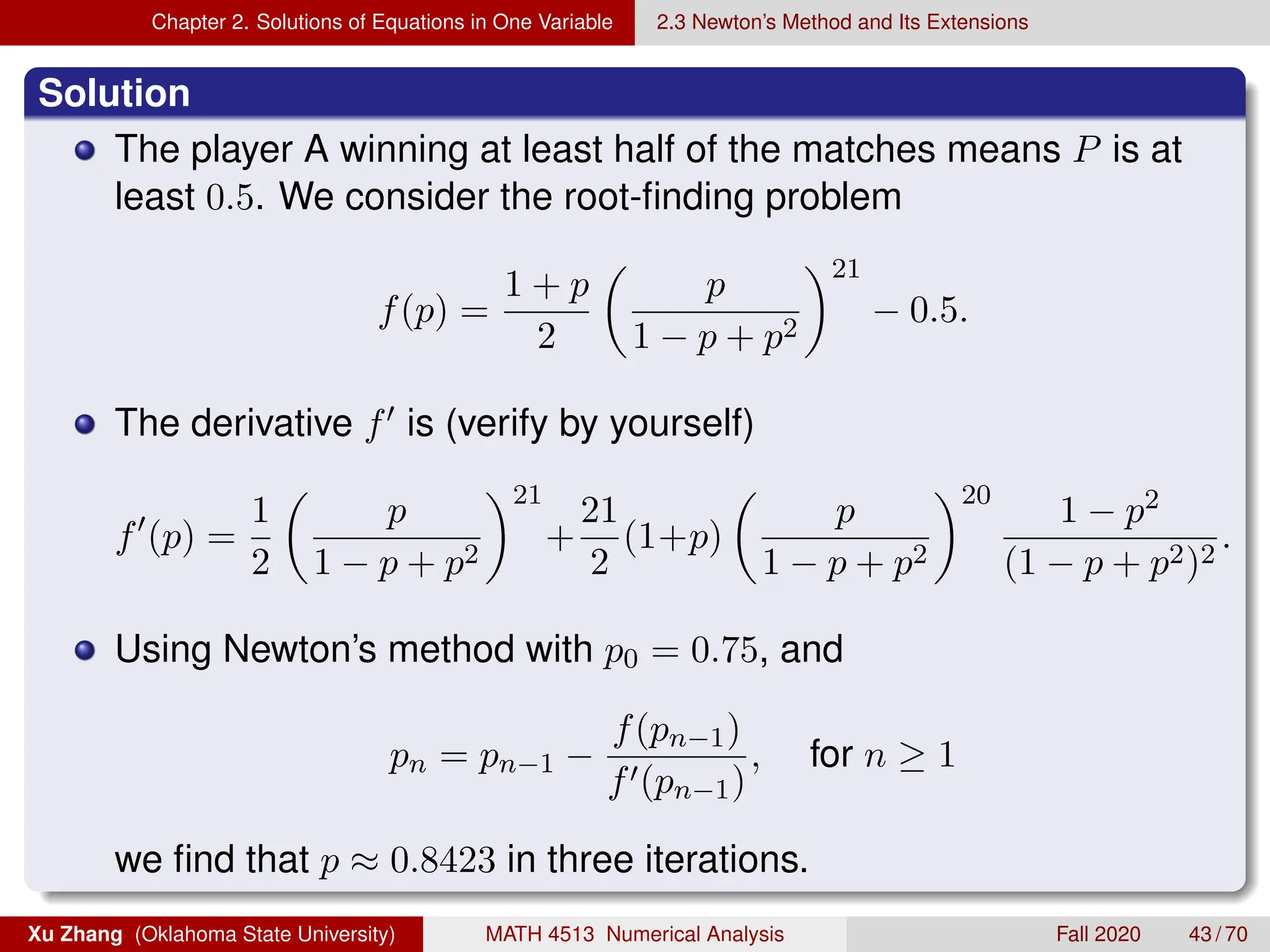 Chapter 2. Solutions of Equations in One Variable 2.3 Newton's Method and Its Extensions

Solution

The player A winning at least half of the matches means $P$ is at least $0.5$. We consider the root-finding problem

$$f(p) = \frac{1+p}{2}\left(\frac{p}{1-p+p^2}\right)^{21} - 0.5.$$

The derivative $f'$ is (verify by yourself)

$$f'(p) = \frac{1}{2}\left(\frac{p}{1-p+p^2}\right)^{21} + \frac{21}{2}(1+p)\left(\frac{p}{1-p+p^2}\right)^{20}\frac{1-p^2}{(1-p+p^2)^2}.$$

Using Newton's method with $p_0 = 0.75$, and

$$p_n = p_{n-1} - \frac{f(p_{n-1})}{f'(p_{n-1})}, \quad \text{for } n \geq 1$$

we find that $p \approx 0.8423$ in three iterations.

Xu Zhang (Oklahoma State University) MATH 4513 Numerical Analysis Fall 2020 43 / 70